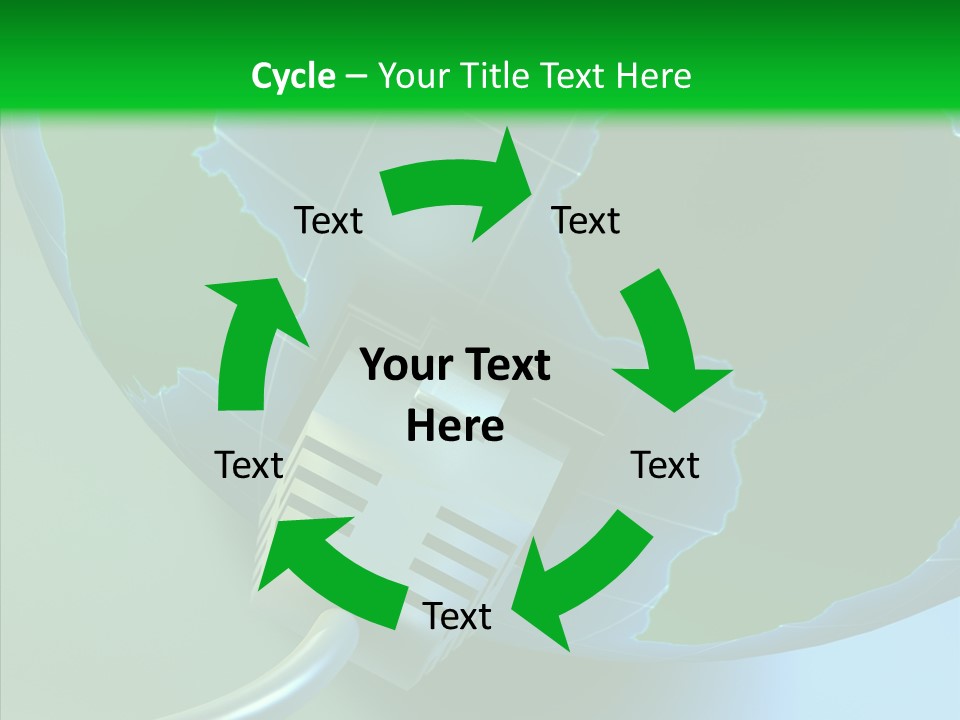 Cycle – Your Title Text Here

Text

Text

Your Text Here

Text

Text

Text